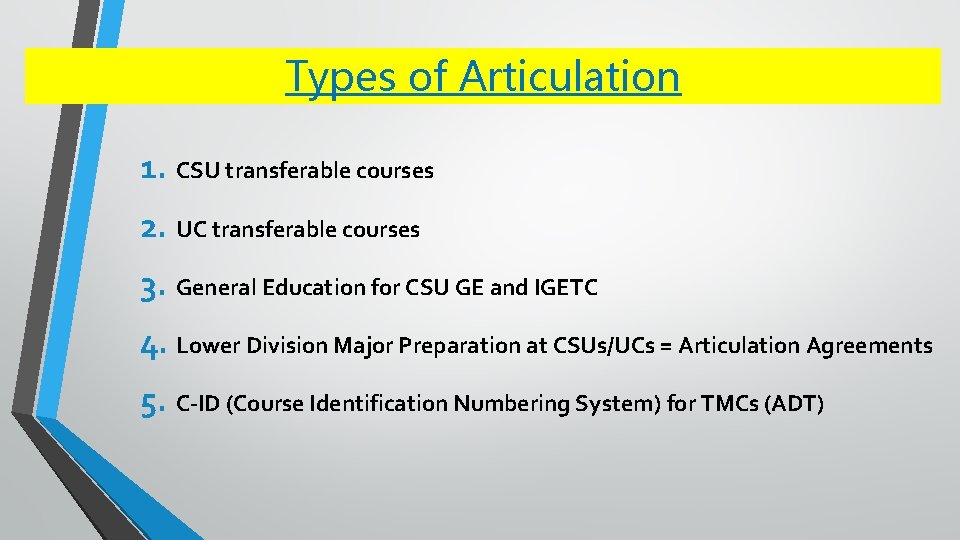 Types of Articulation

1. CSU transferable courses

2. UC transferable courses

3. General Education for CSU GE and IGETC

4. Lower Division Major Preparation at CSUs/UCs = Articulation Agreements

5. C-ID (Course Identification Numbering System) for TMCs (ADT)